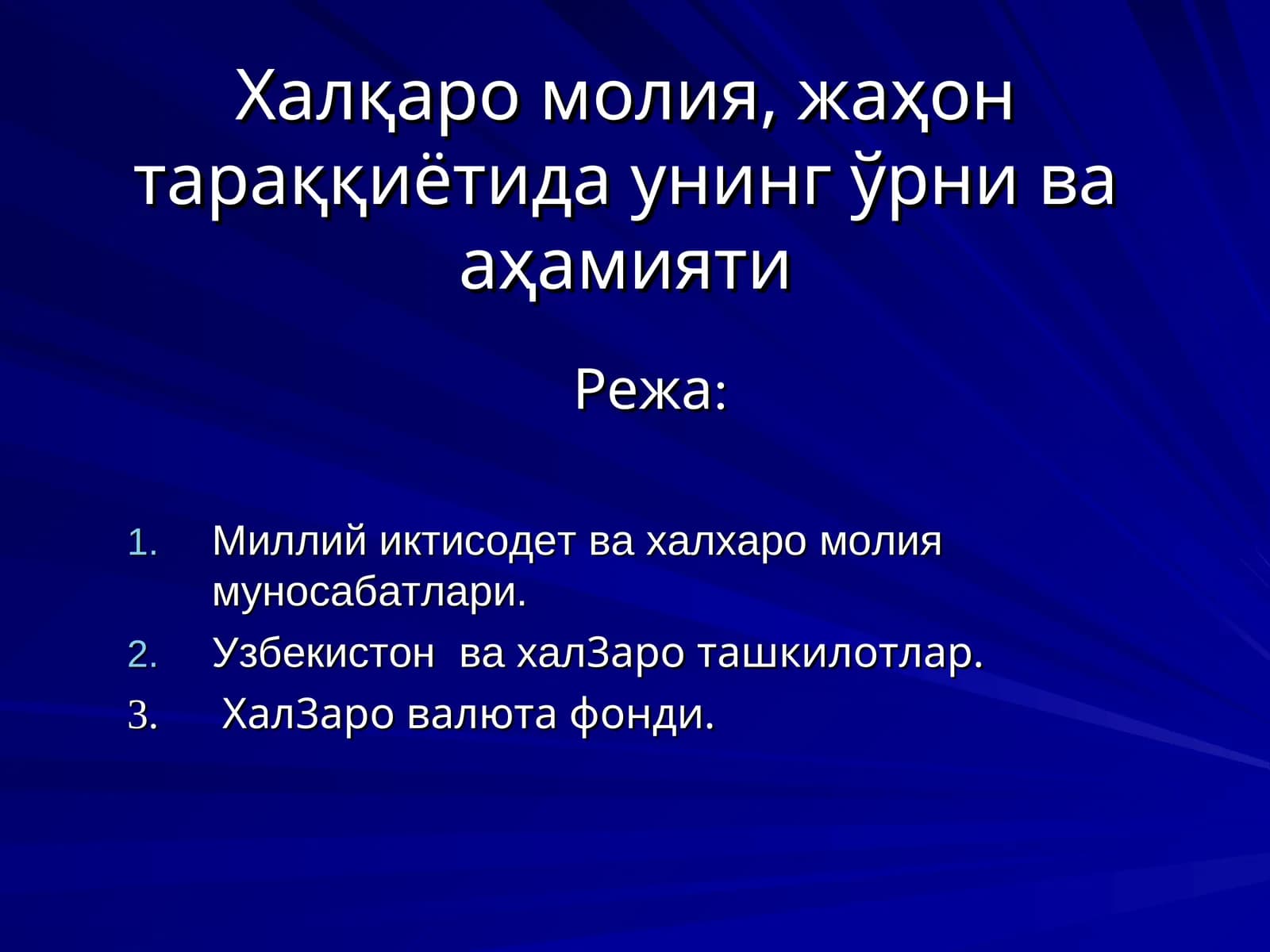 Халқаро молия, жаҳон тараққиётида унинг ўрни ва аҳамияти

Режа:

1. Миллий иктисодет ва халхаро молия муносабатлари.
2. Узбекистон ва халЗаро ташкилотлар.
3. ХалЗаро валюта фонди.